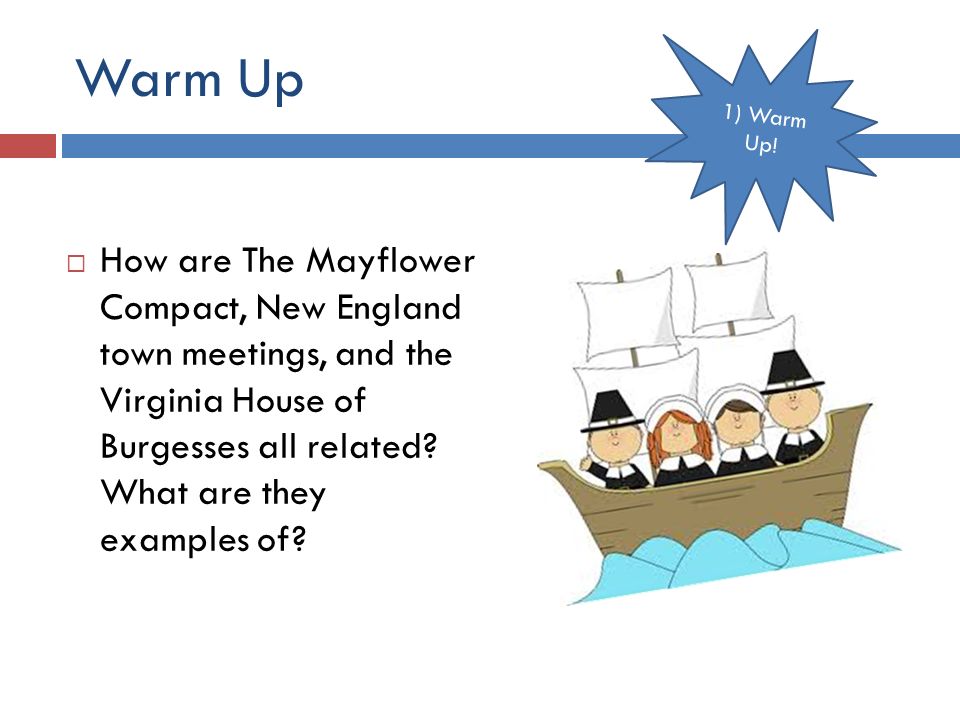 Warm Up

1) Warm Up!

□ How are The Mayflower Compact, New England town meetings, and the Virginia House of Burgesses all related? What are they examples of?